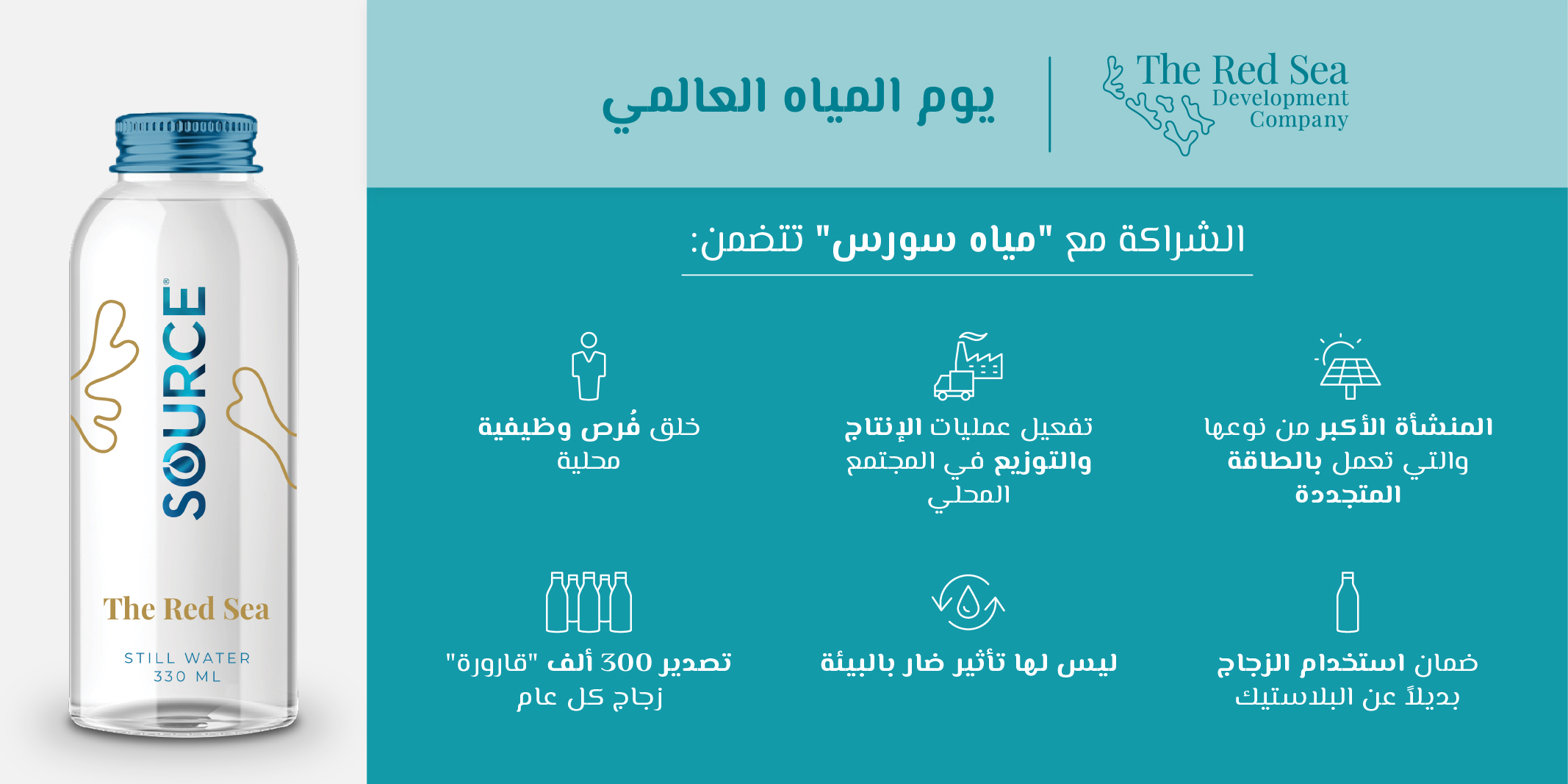 The Red Sea
Development
Company

يوم المياه العالمي

الشراكة مع "مياه سورس" تتضمن:

المنشأة الأكبر من نوعها والتي تعمل بالطاقة المتجددة

تفعيل عمليات الإنتاج والتوزيع في المجتمع المحلي

خلق فُرص وظيفية محلية

ضمان استخدام الزجاج بديلاً عن البلاستيك

ليس لها تأثير ضار بالبيئة

تصدير 300 ألف "قارورة" زجاج كل عام

SOURCE®

The Red Sea

STILL WATER
330 ML